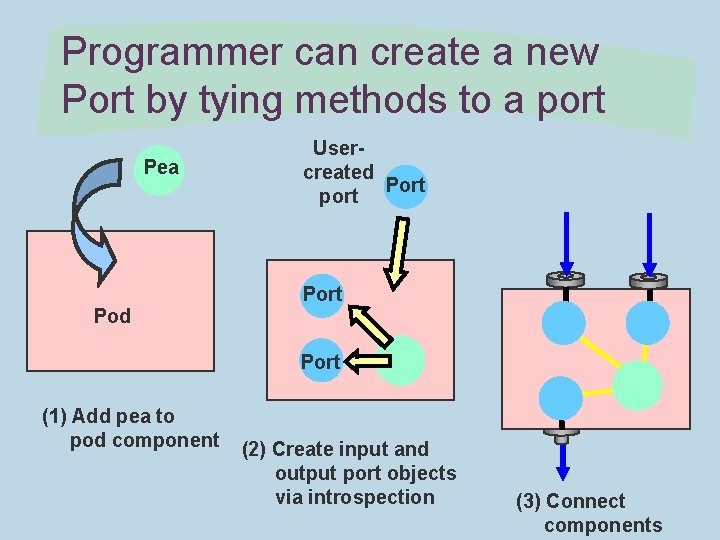 Programmer can create a new Port by tying methods to a port

Pea

Pod

(1) Add pea to pod component

User-created port

Port

Port

Port

(2) Create input and output port objects via introspection

(3) Connect components